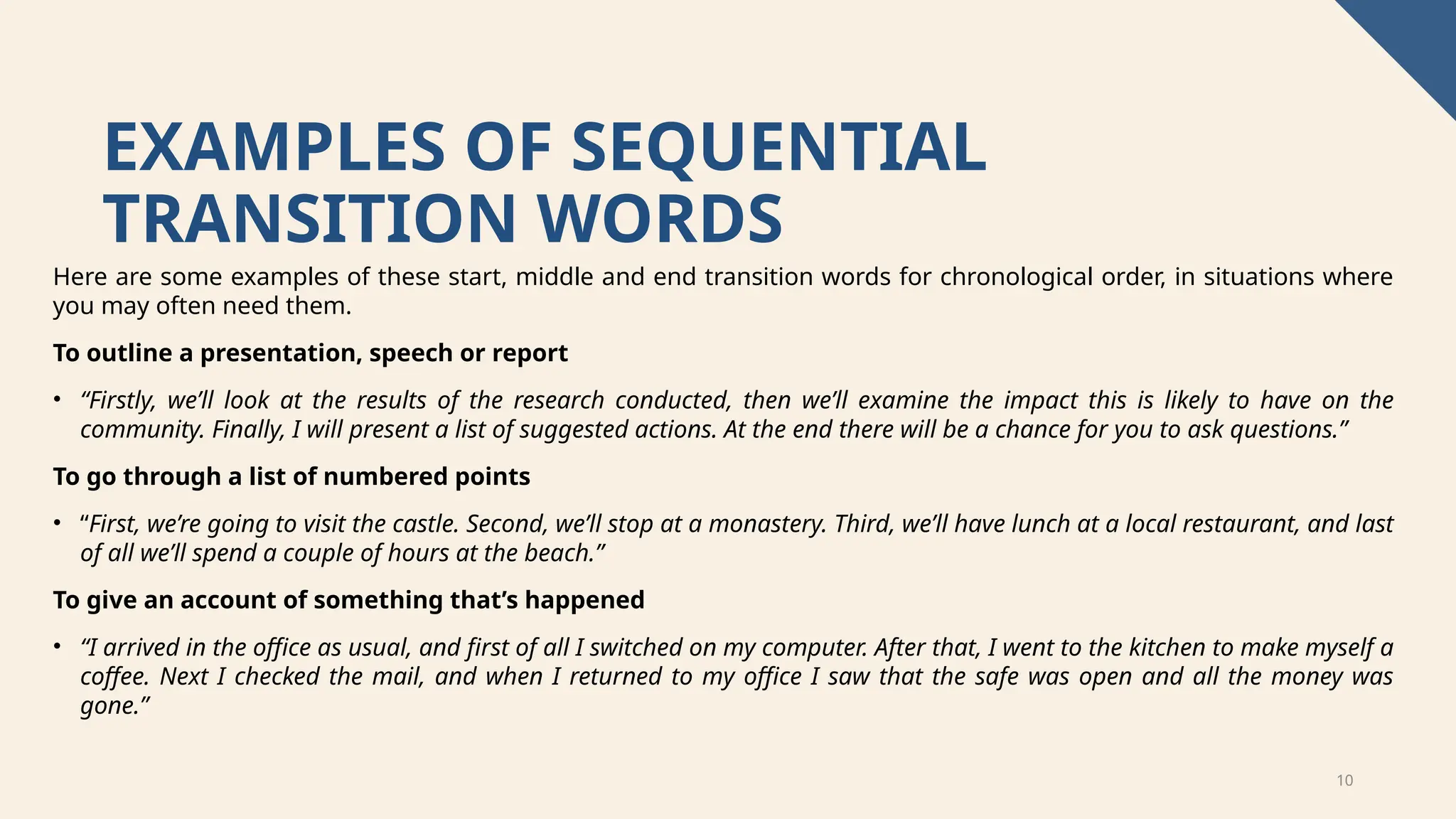 EXAMPLES OF SEQUENTIAL TRANSITION WORDS

Here are some examples of these start, middle and end transition words for chronological order, in situations where you may often need them.

To outline a presentation, speech or report

• “Firstly, we’ll look at the results of the research conducted, then we’ll examine the impact this is likely to have on the community. Finally, I will present a list of suggested actions. At the end there will be a chance for you to ask questions.”

To go through a list of numbered points

• “First, we’re going to visit the castle. Second, we’ll stop at a monastery. Third, we’ll have lunch at a local restaurant, and last of all we’ll spend a couple of hours at the beach.”

To give an account of something that’s happened

• “I arrived in the office as usual, and first of all I switched on my computer. After that, I went to the kitchen to make myself a coffee. Next I checked the mail, and when I returned to my office I saw that the safe was open and all the money was gone.”

10